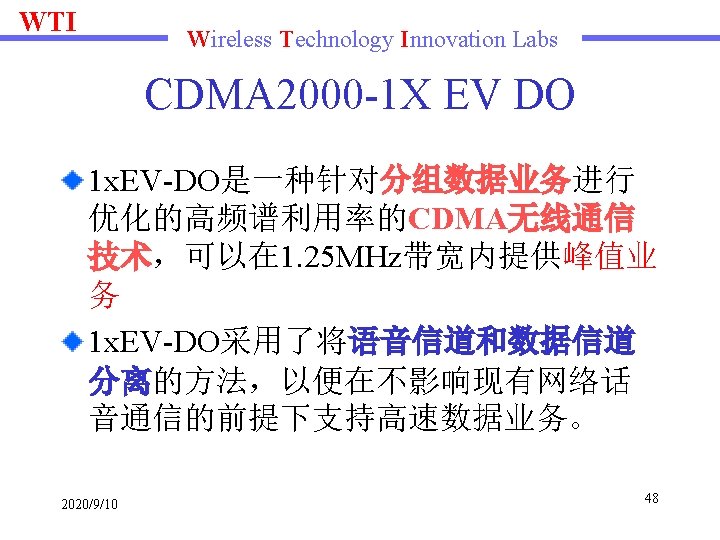 WTI

Wireless Technology Innovation Labs

CDMA2000-1X EV DO

1xEV-DO是一种针对分组数据业务进行优化的高频谱利用率的CDMA无线通信技术，可以在1.25MHz带宽内提供峰值业务

1xEV-DO采用了将语音信道和数据信道分离的方法，以便在不影响现有网络话音通信的前提下支持高速数据业务。

2020/9/10

48